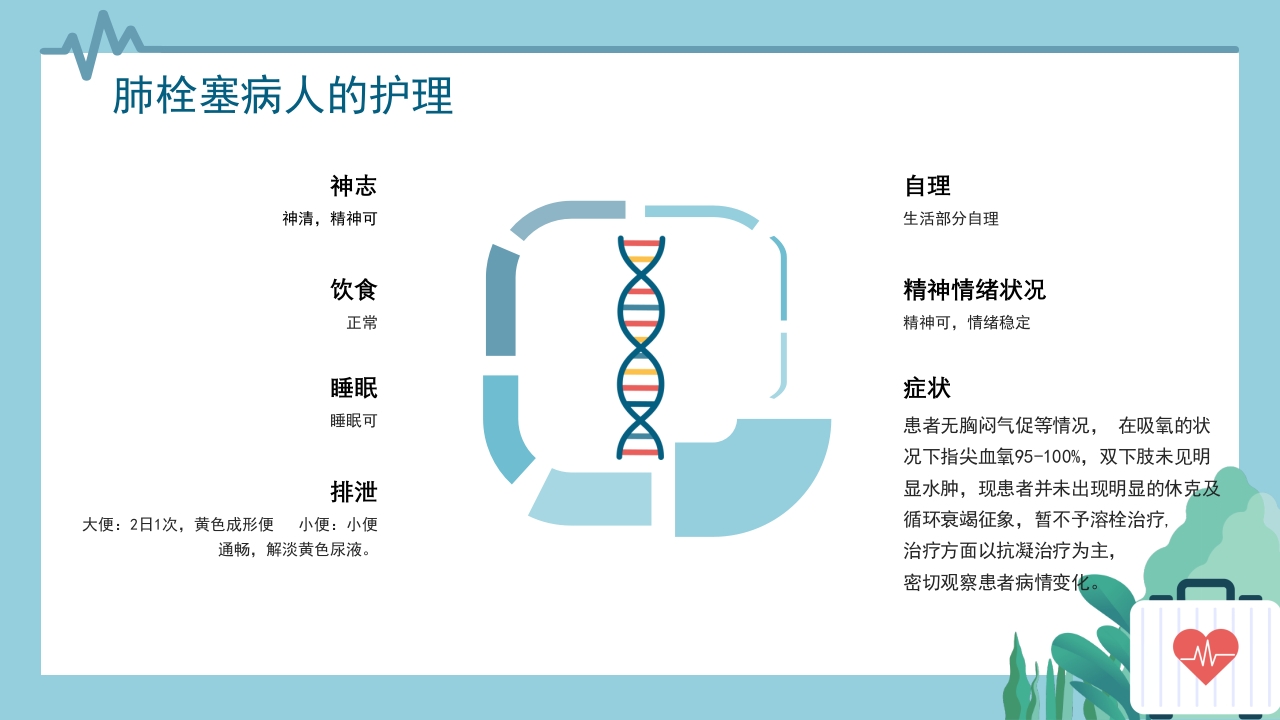 肺栓塞病人的护理

神志
神清，精神可

饮食
正常

睡眠
睡眠可

排泄
大便：2日1次，黄色成形便　小便：小便通畅，解淡黄色尿液。

自理
生活部分自理

精神情绪状况
精神可，情绪稳定

症状
患者无胸闷气促等情况，　在吸氧的状况下指尖血氧95-100%，双下肢未见明显水肿，现患者并未出现明显的休克及循环衰竭征象，暂不予溶栓治疗，治疗方面以抗凝治疗为主，密切观察患者病情变化。